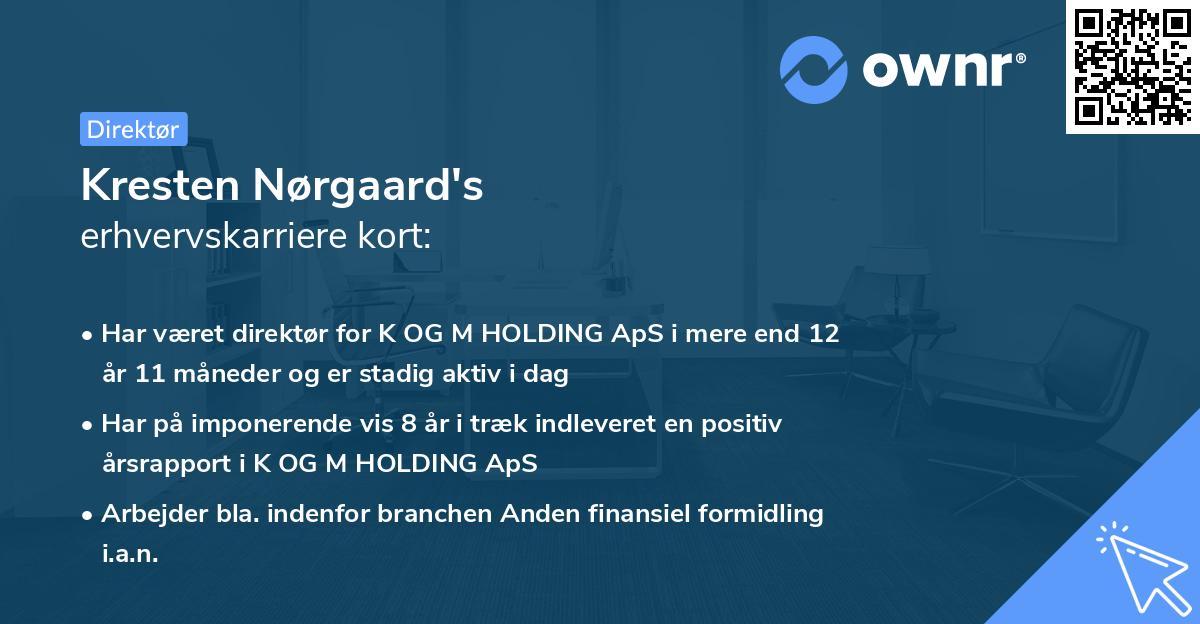 ownr®

Direktør

Kresten Nørgaard's
erhvervskarriere kort:

• Har været direktør for K OG M HOLDING ApS i mere end 12 år 11 måneder og er stadig aktiv i dag

• Har på imponerende vis 8 år i træk indleveret en positiv årsrapport i K OG M HOLDING ApS

• Arbejder bla. indenfor branchen Anden finansiel formidling i.a.n.